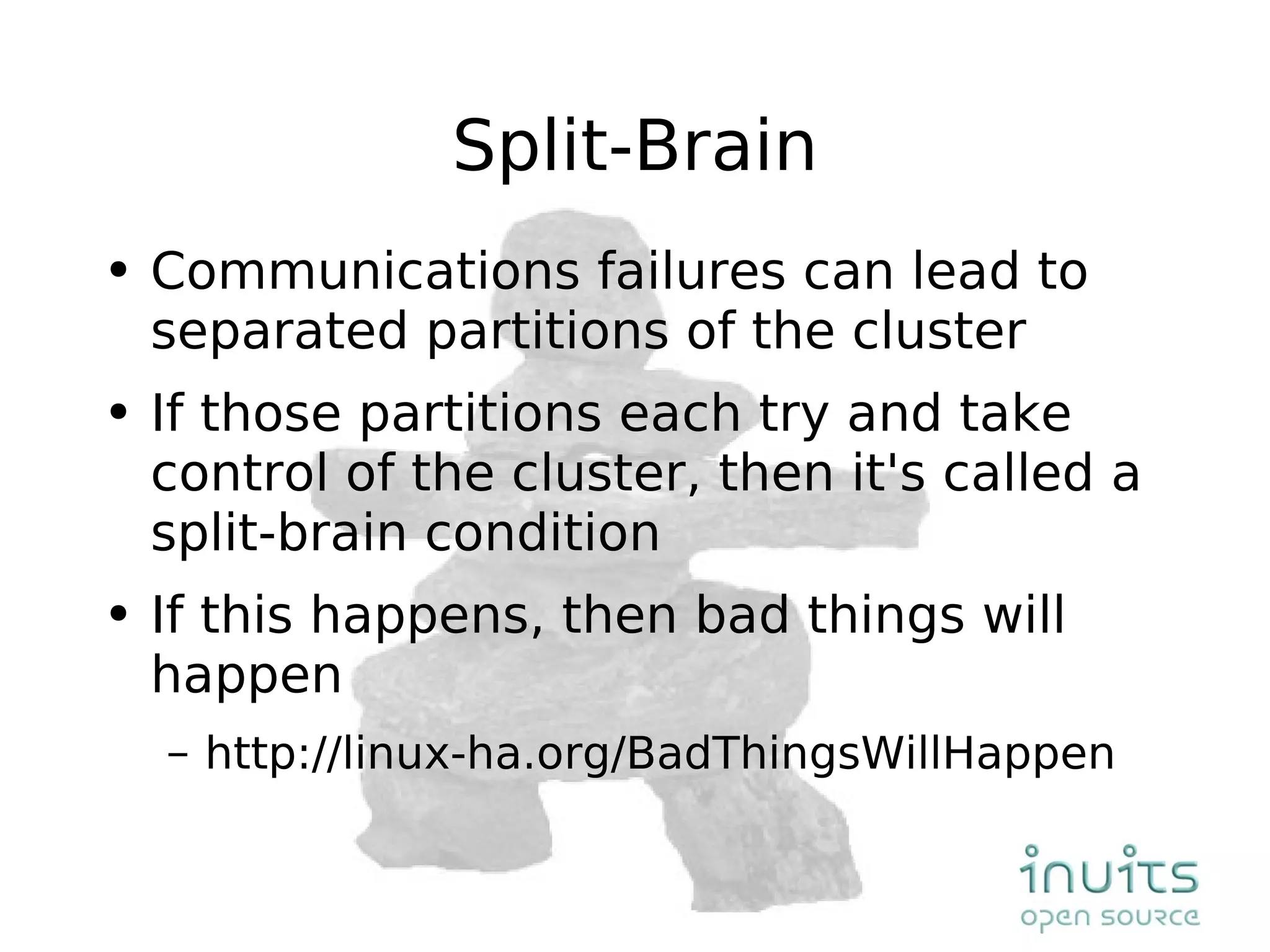 Split-Brain

• Communications failures can lead to separated partitions of the cluster

• If those partitions each try and take control of the cluster, then it's called a split-brain condition

• If this happens, then bad things will happen

– http://linux-ha.org/BadThingsWillHappen

inuits
open source